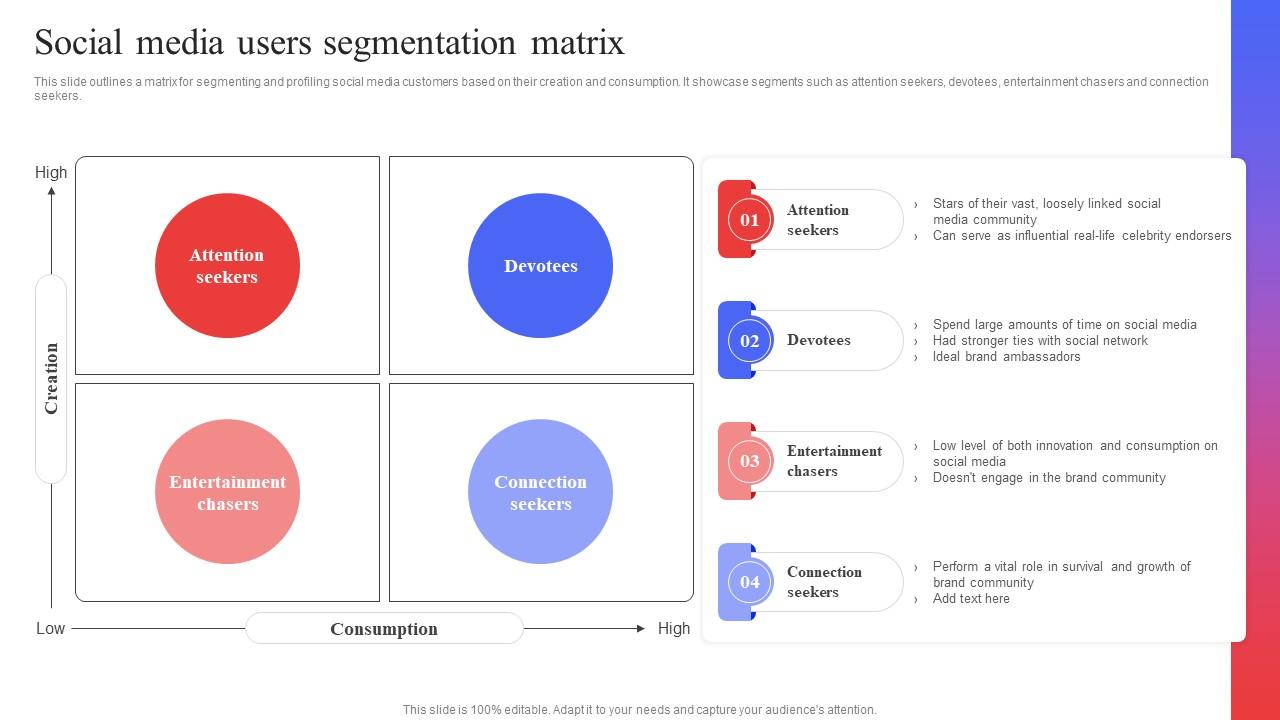 Social media users segmentation matrix

This slide outlines a matrix for segmenting and profiling social media customers based on their creation and consumption. It showcase segments such as attention seekers, devotees, entertainment chasers and connection seekers.

High

Creation

Low

Consumption

High

Attention seekers

Devotees

Entertainment chasers

Connection seekers

01 Attention seekers
› Stars of their vast, loosely linked social media community
› Can serve as influential real-life celebrity endorsers

02 Devotees
› Spend large amounts of time on social media
› Had stronger ties with social network
› Ideal brand ambassadors

03 Entertainment chasers
› Low level of both innovation and consumption on social media
› Doesn't engage in the brand community

04 Connection seekers
› Perform a vital role in survival and growth of brand community
› Add text here

This slide is 100% editable. Adapt it to your needs and capture your audience's attention.